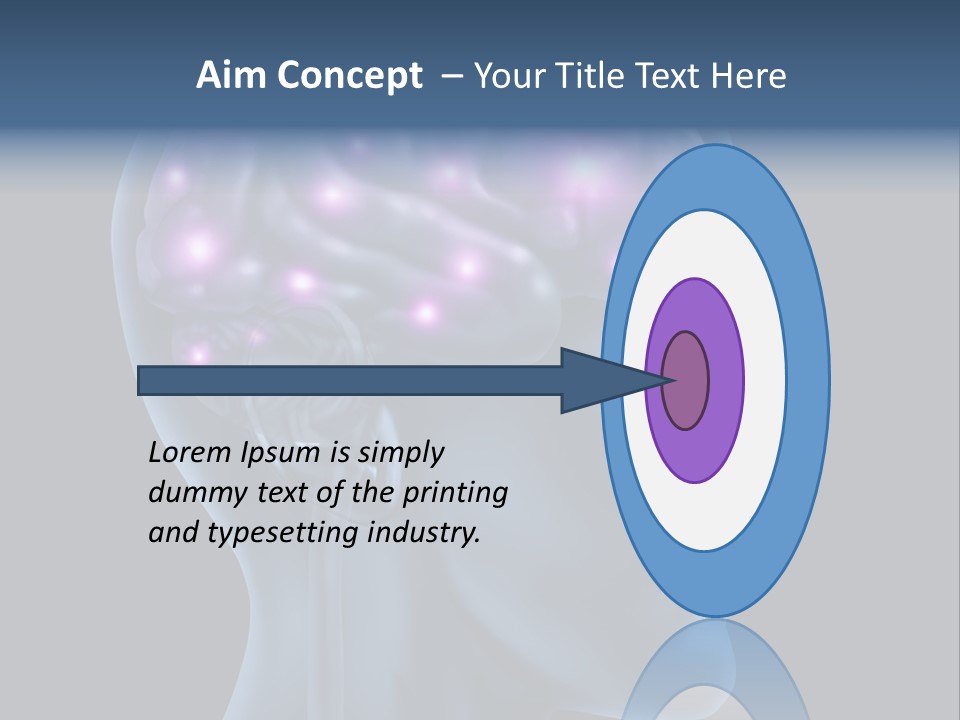 Aim Concept – Your Title Text Here

Lorem Ipsum is simply dummy text of the printing and typesetting industry.